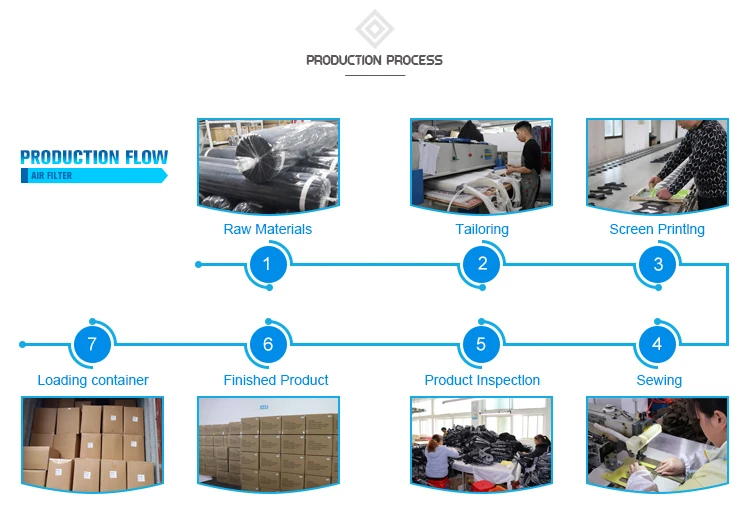 PRODUCTION PROCESS

PRODUCTION FLOW
AIR FILTER

Raw Materials

Tailoring

Screen Printing

1

2

3

7

6

5

4

Loading container

Finished Product

Product Inspection

Sewing